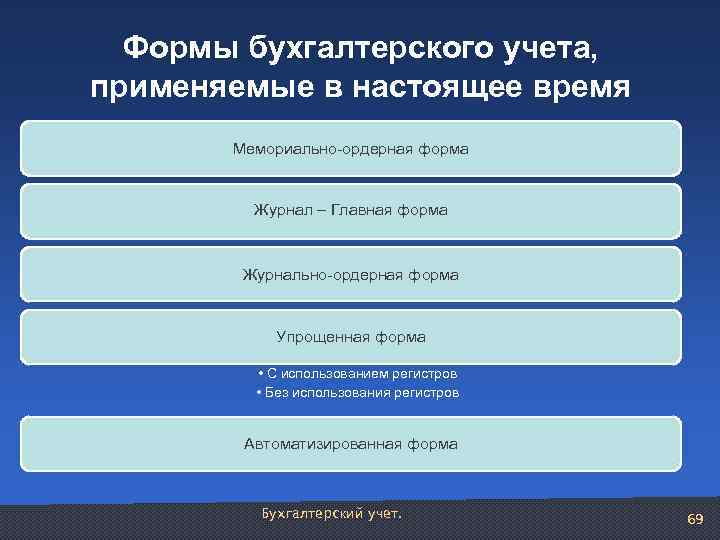 Формы бухгалтерского учета, применяемые в настоящее время

Мемориально-ордерная форма

Журнал – Главная форма

Журнально-ордерная форма

Упрощенная форма

• С использованием регистров
• Без использования регистров

Автоматизированная форма

Бухгалтерский учет.

69